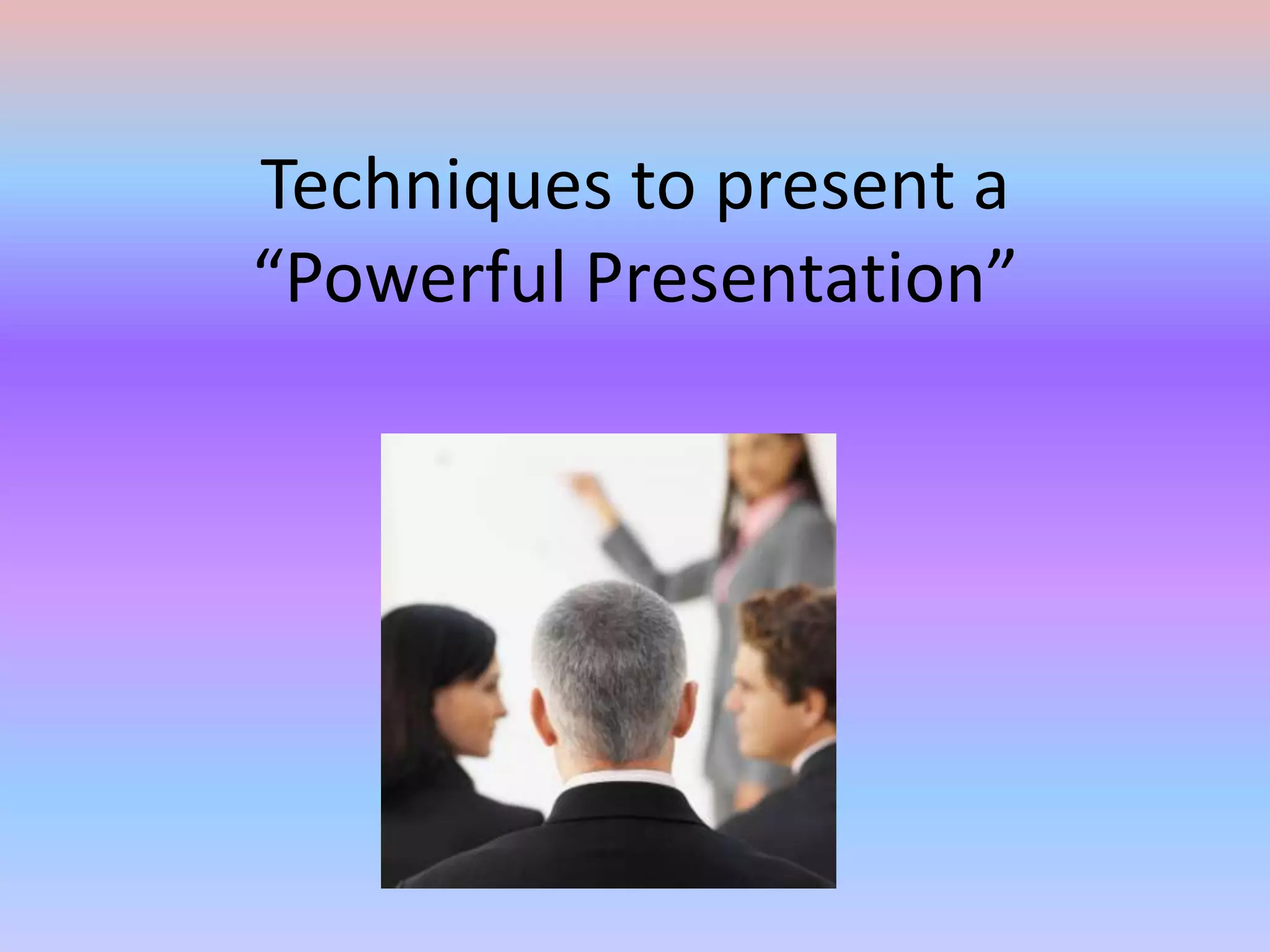 Techniques to present a “Powerful Presentation”